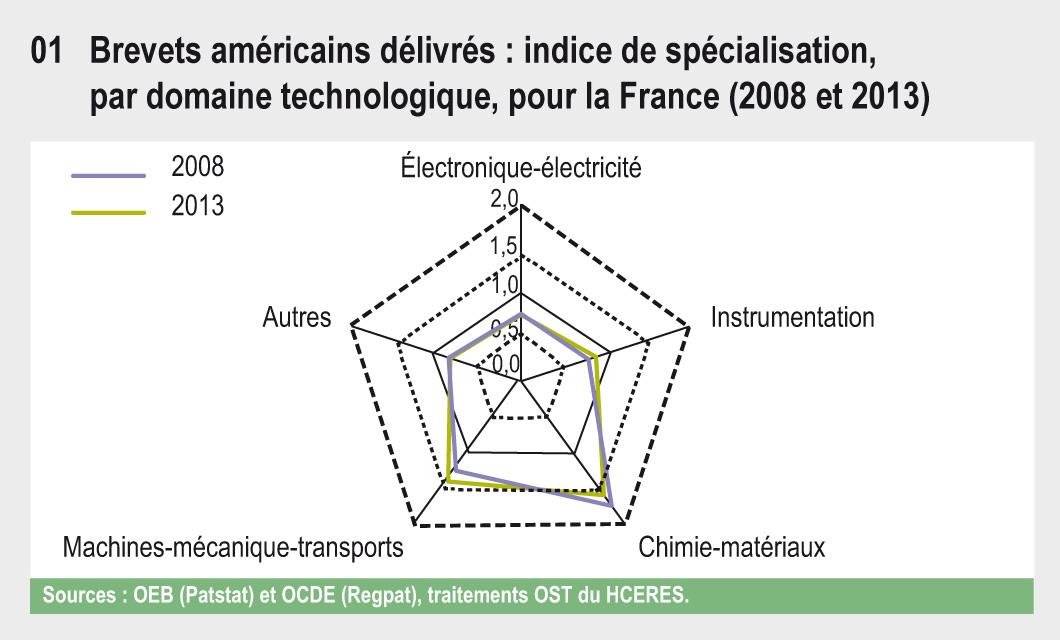 01 Brevets américains délivrés : indice de spécialisation, par domaine technologique, pour la France (2008 et 2013)

2008
2013

Électronique-électricité
2,0
1,5
1,0
0,5
0,0
Instrumentation
Chimie-matériaux
Machines-mécanique-transports
Autres

Sources : OEB (Patstat) et OCDE (Regpat), traitements OST du HCERES.